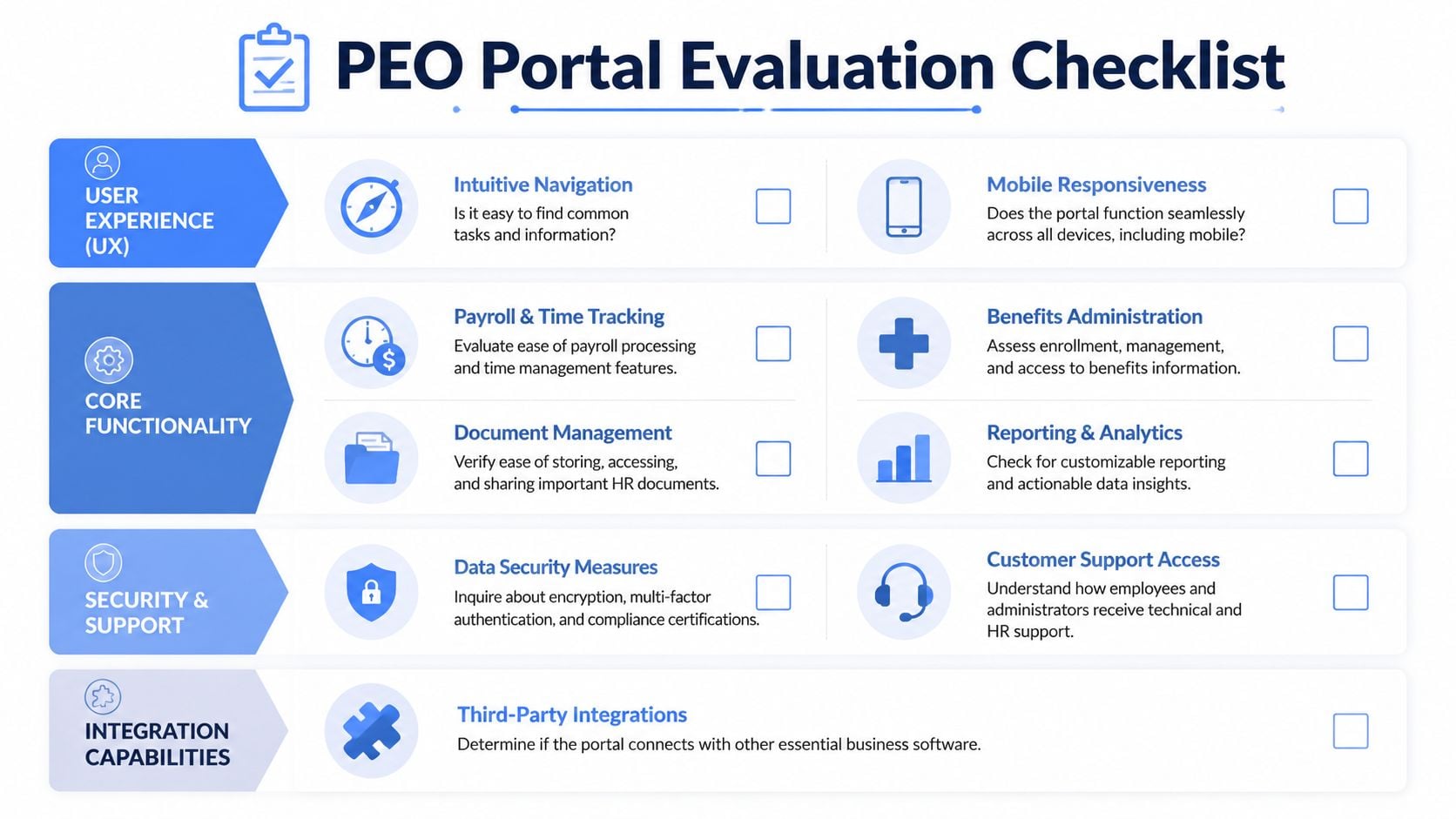 PEO Portal Evaluation Checklist

USER EXPERIENCE (UX)

Intuitive Navigation
Is it easy to find common tasks and information?

Mobile Responsiveness
Does the portal function seamlessly across all devices, including mobile?

CORE FUNCTIONALITY

Payroll & Time Tracking
Evaluate ease of payroll processing and time management features.

Benefits Administration
Assess enrollment, management, and access to benefits information.

Document Management
Verify ease of storing, accessing, and sharing important HR documents.

Reporting & Analytics
Check for customizable reporting and actionable data insights.

SECURITY & SUPPORT

Data Security Measures
Inquire about encryption, multi-factor authentication, and compliance certifications.

Customer Support Access
Understand how employees and administrators receive technical and HR support.

INTEGRATION CAPABILITIES

Third-Party Integrations
Determine if the portal connects with other essential business software.